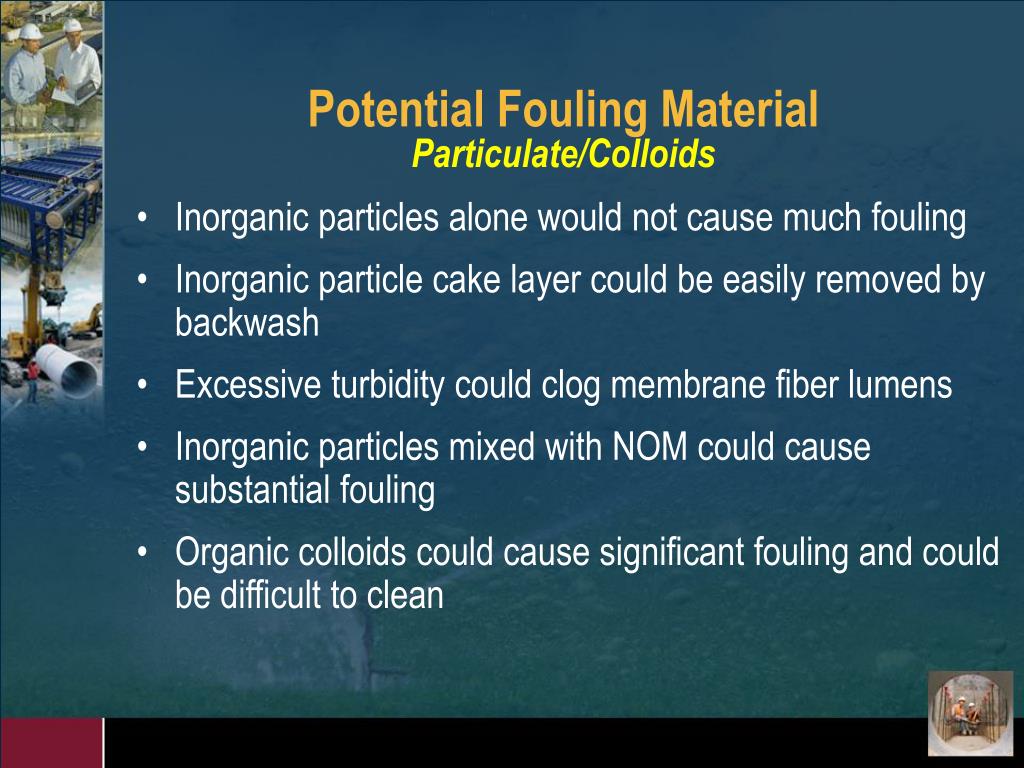 Potential Fouling Material
Particulate/Colloids

• Inorganic particles alone would not cause much fouling
• Inorganic particle cake layer could be easily removed by backwash
• Excessive turbidity could clog membrane fiber lumens
• Inorganic particles mixed with NOM could cause substantial fouling
• Organic colloids could cause significant fouling and could be difficult to clean